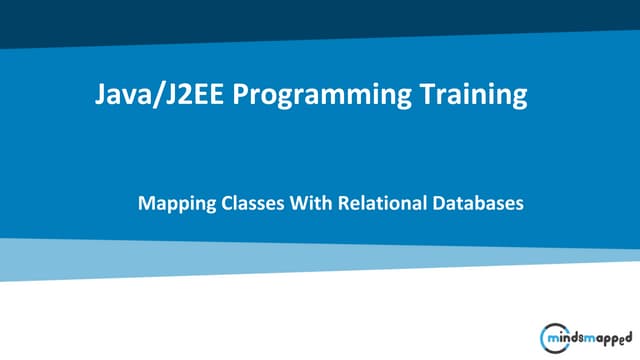 Java/J2EE Programming Training

Mapping Classes With Relational Databases

mindsmapped